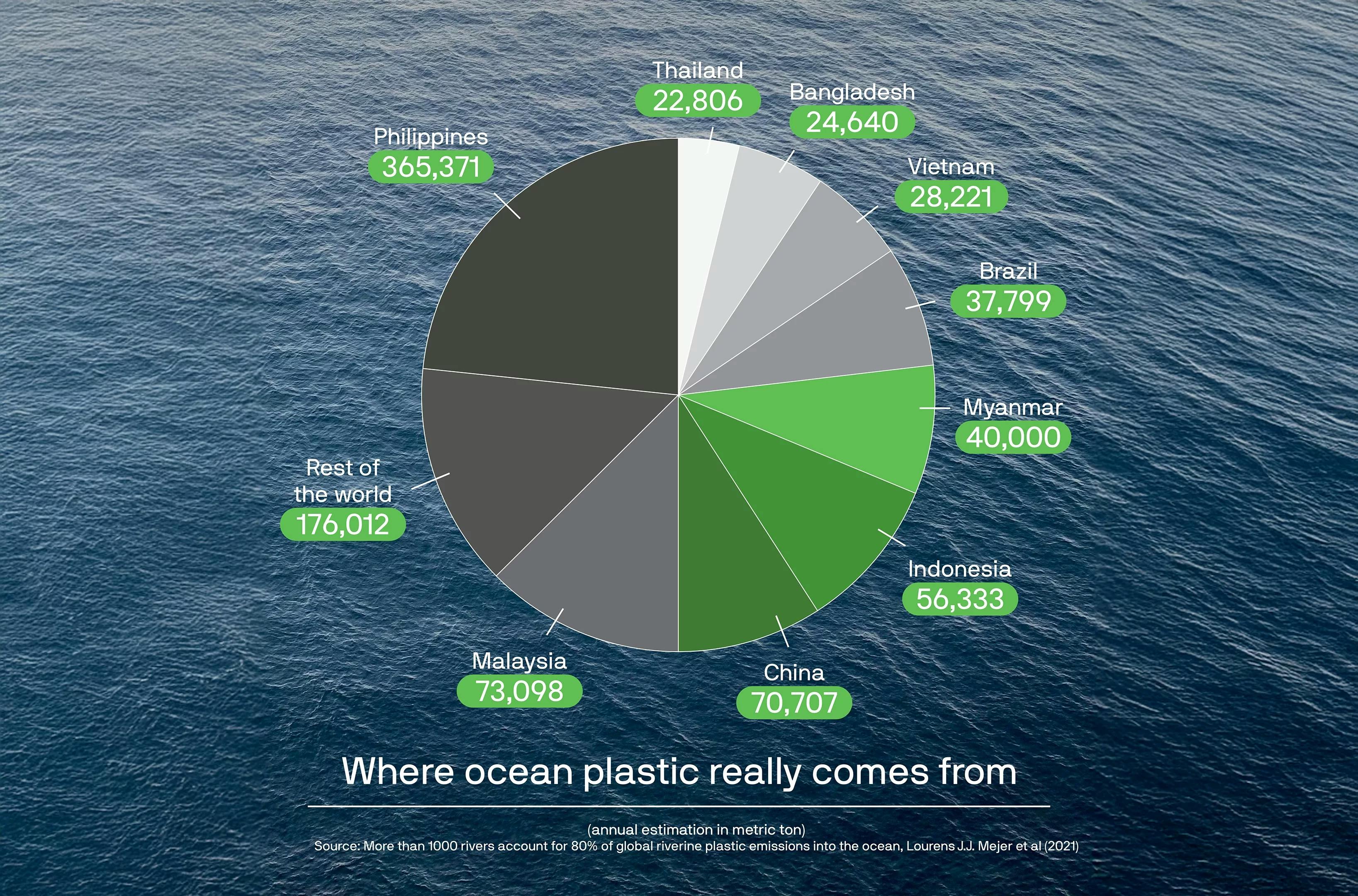 Thailand
22,806

Bangladesh
24,640

Vietnam
28,221

Brazil
37,799

Myanmar
40,000

Indonesia
56,333

China
70,707

Malaysia
73,098

Rest of the world
176,012

Philippines
365,371

Where ocean plastic really comes from

(annual estimation in metric ton)
Source: More than 1000 rivers account for 80% of global riverine plastic emissions into the ocean, Lourens J.J. Mejer et al (2021)